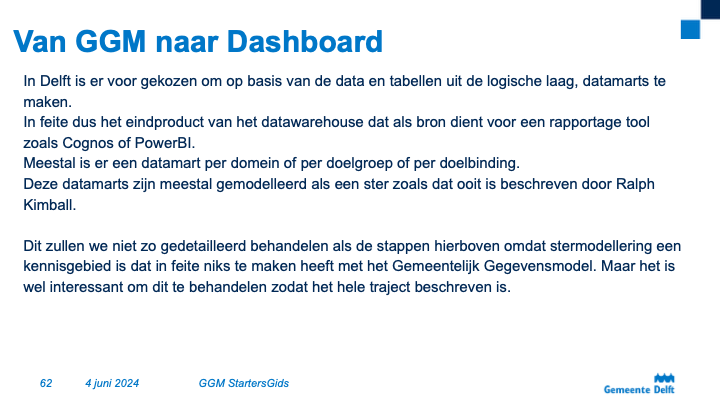 Van GGM naar Dashboard

In Delft is er voor gekozen om op basis van de data en tabellen uit de logische laag, datamarts te maken.
In feite dus het eindproduct van het datawarehouse dat als bron dient voor een rapportage tool zoals Cognos of PowerBI.
Meestal is er een datamart per domein of per doelgroep of per doelbinding.
Deze datamarts zijn meestal gemodelleerd als een ster zoals dat ooit is beschreven door Ralph Kimball.

Dit zullen we niet zo gedetailleerd behandelen als de stappen hierboven omdat stermodellering een kennisgebied is dat in feite niks te maken heeft met het Gemeentelijk Gegevensmodel. Maar het is wel interessant om dit te behandelen zodat het hele traject beschreven is.

62 4 juni 2024 GGM StartersGids

Gemeente Delft